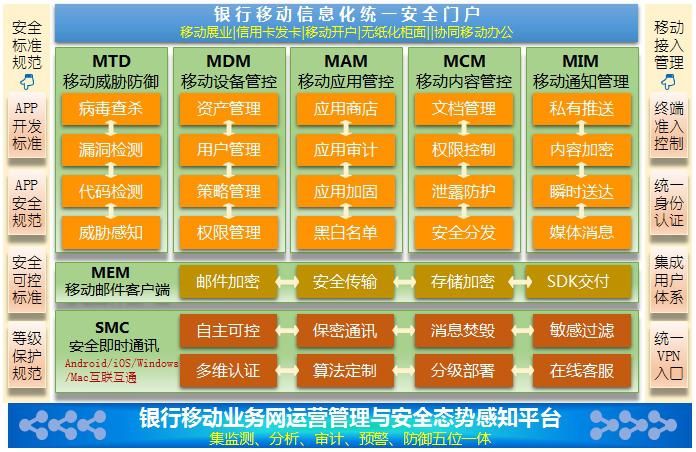 安全标准规范

APP开发标准

APP安全规范

安全可控标准

等级保护规范

银行移动信息化统一安全门户
移动展业|信用卡发卡|移动开户|无纸化柜面||协同移动办公

MTD
移动威胁防御
病毒查杀
漏洞检测
代码检测
威胁感知

MDM
移动设备管控
资产管理
用户管理
策略管理
权限管理

MAM
移动应用管控
应用商店
应用审计
应用加固
黑白名单

MCM
移动内容管控
文档管理
权限控制
泄露防护
安全分发

MIM
移动通知管理
私有推送
内容加密
瞬时送达
媒体消息

MEM
移动邮件客户端
邮件加密
安全传输
存储加密
SDK交付

SMC
安全即时通讯
Android/iOS/Windows/Mac互联互通
自主可控
保密通讯
消息焚毁
敏感过滤
多维认证
算法定制
分级部署
在线客服

移动接入管理

终端准入控制

统一身份认证

集成用户体系

统一VPN入口

银行移动业务网运营管理与安全态势感知平台
集监测、分析、审计、预警、防御五位一体